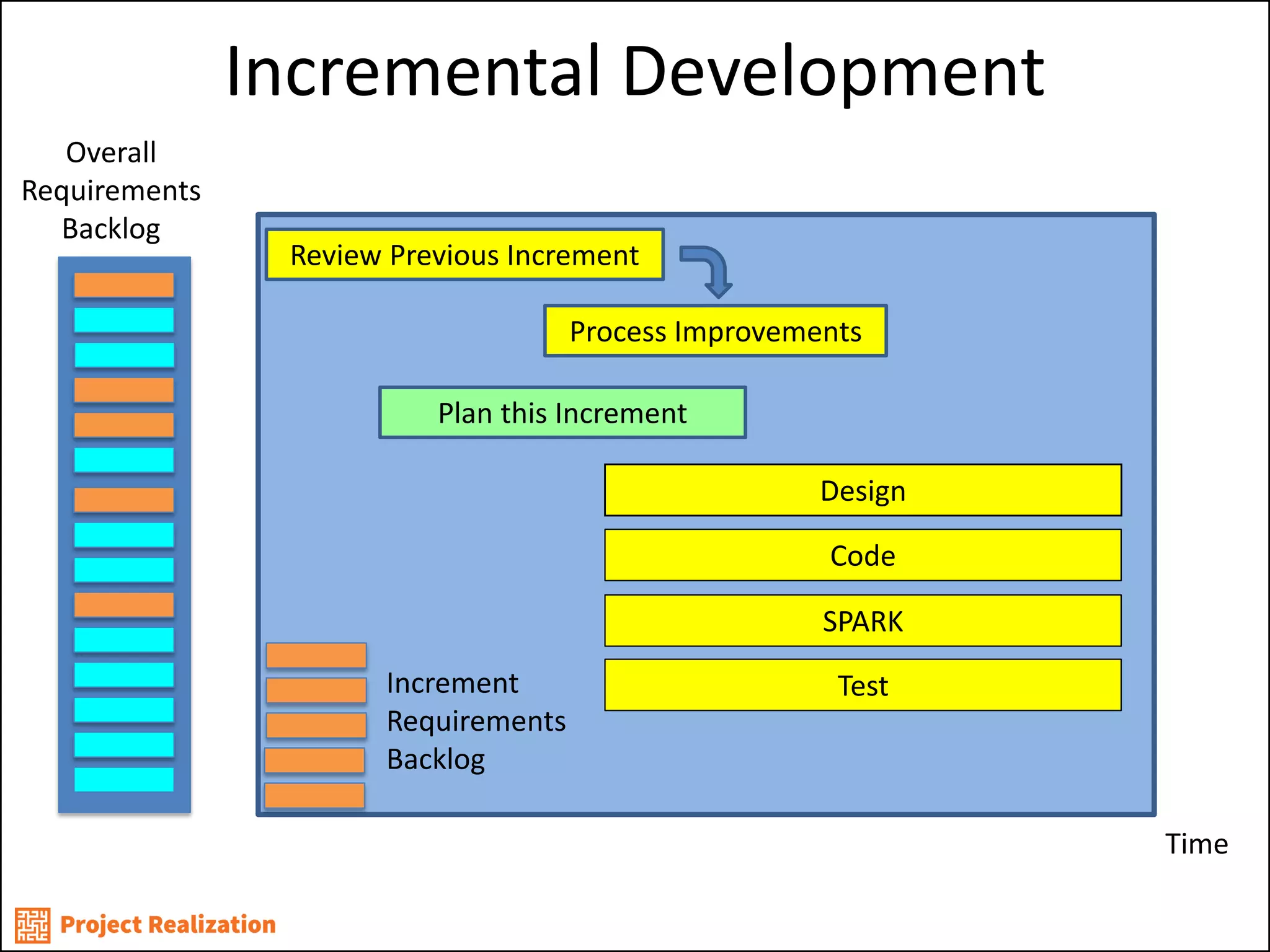 Incremental Development

Overall Requirements Backlog

Review Previous Increment

Process Improvements

Plan this Increment

Design

Code

SPARK

Test

Increment Requirements Backlog

Time

Project Realization